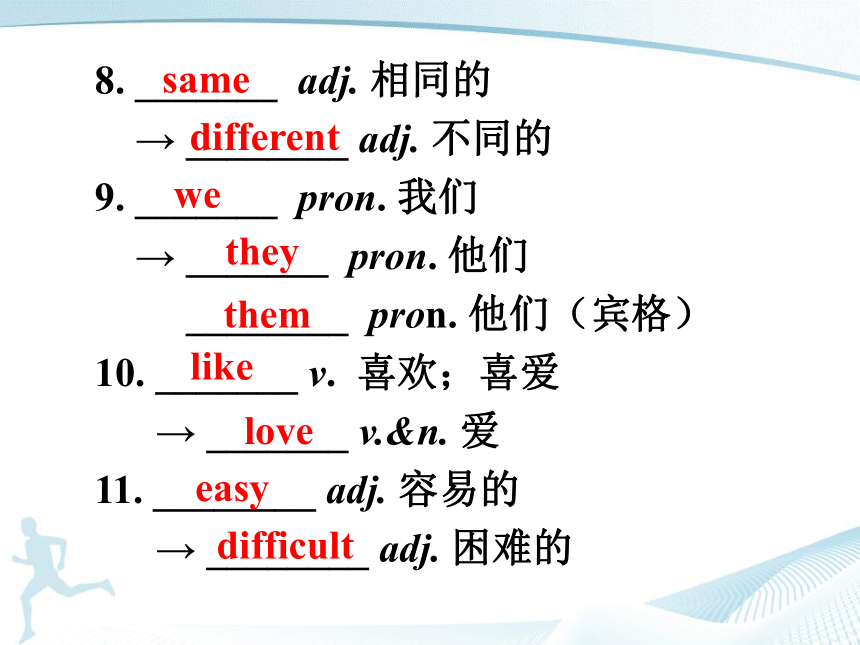 8. same adj. 相同的
→ different adj. 不同的
9. we pron. 我们
→ they pron. 他们
them pron. 他们（宾格）
10. like v. 喜欢；喜爱
→ love v.&n. 爱
11. easy adj. 容易的
→ difficult adj. 困难的